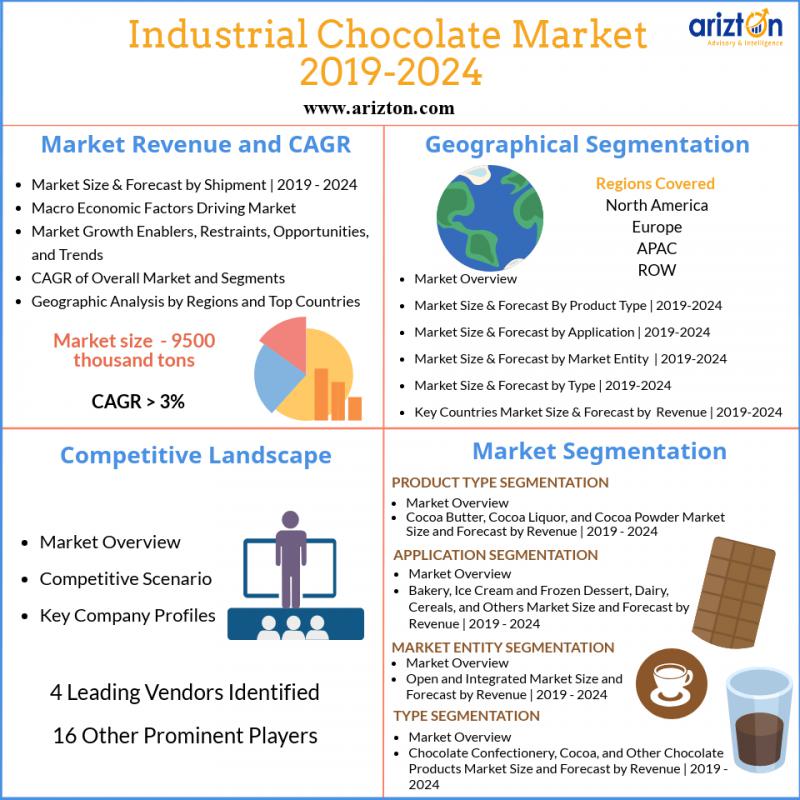 Industrial Chocolate Market 2019-2024

arizton
Advisory & Intelligence

www.arizton.com

Market Revenue and CAGR

- Market Size & Forecast by Shipment | 2019 - 2024
- Macro Economic Factors Driving Market
- Market Growth Enablers, Restraints, Opportunities, and Trends
- CAGR of Overall Market and Segments
- Geographic Analysis by Regions and Top Countries

Market size - 9500 thousand tons

CAGR > 3%

Geographical Segmentation

Regions Covered
North America
Europe
APAC
ROW

- Market Overview
- Market Size & Forecast By Product Type | 2019-2024
- Market Size & Forecast by Application | 2019-2024
- Market Size & Forecast by Market Entity | 2019-2024
- Market Size & Forecast by Type | 2019-2024
- Key Countries Market Size & Forecast by Revenue | 2019-2024

Competitive Landscape

- Market Overview
- Competitive Scenario
- Key Company Profiles

4 Leading Vendors Identified

16 Other Prominent Players

Market Segmentation

PRODUCT TYPE SEGMENTATION
- Market Overview
- Cocoa Butter, Cocoa Liquor, and Cocoa Powder Market Size and Forecast by Revenue | 2019 - 2024

APPLICATION SEGMENTATION
- Market Overview
- Bakery, Ice Cream and Frozen Dessert, Dairy, Cereals, and Others Market Size and Forecast by Revenue | 2019 - 2024

MARKET ENTITY SEGMENTATION
- Market Overview
- Open and Integrated Market Size and Forecast by Revenue | 2019 - 2024

TYPE SEGMENTATION
- Market Overview
- Chocolate Confectionery, Cocoa, and Other Chocolate Products Market Size and Forecast by Revenue | 2019 - 2024